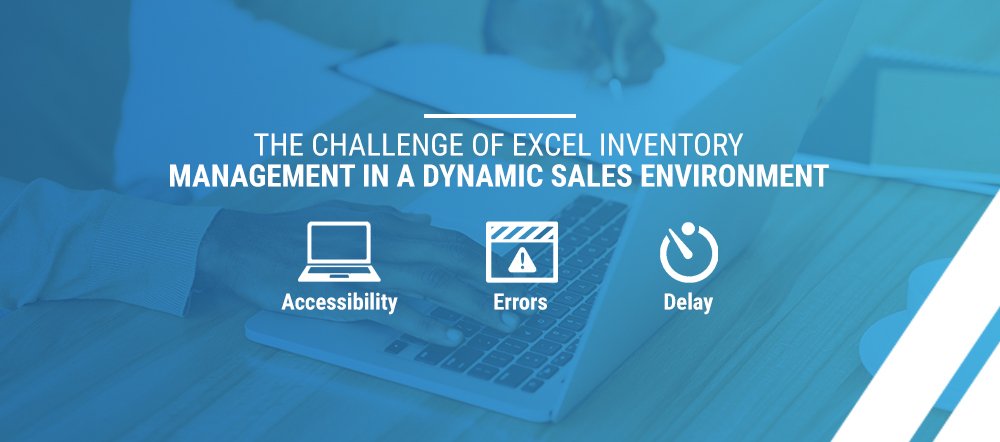 THE CHALLENGE OF EXCEL INVENTORY
MANAGEMENT IN A DYNAMIC SALES ENVIRONMENT

Accessibility

Errors

Delay